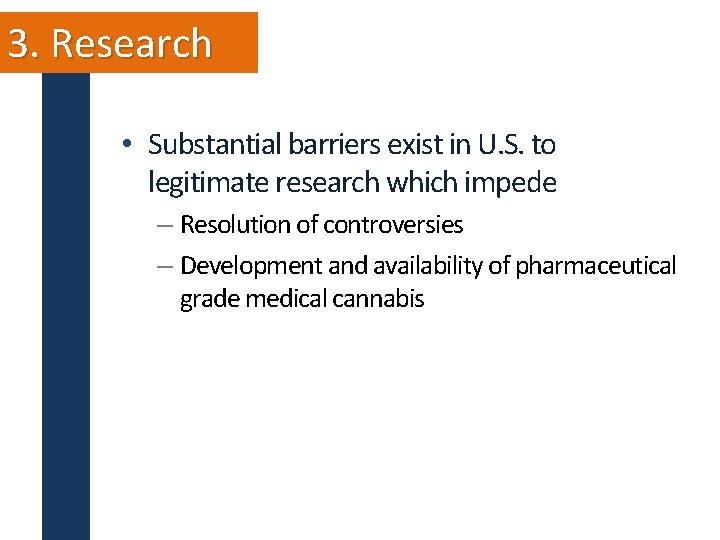 3. Research

• Substantial barriers exist in U.S. to legitimate research which impede

– Resolution of controversies

– Development and availability of pharmaceutical grade medical cannabis